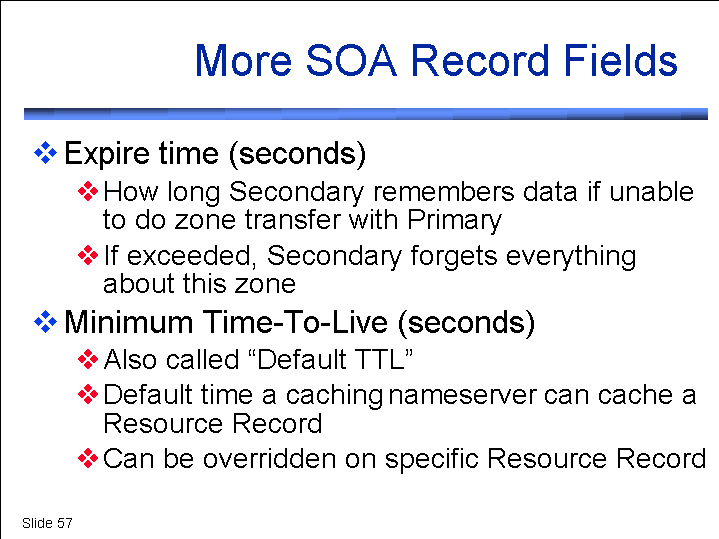 More SOA Record Fields

❖ Expire time (seconds)

❖ How long Secondary remembers data if unable to do zone transfer with Primary

❖ If exceeded, Secondary forgets everything about this zone

❖ Minimum Time-To-Live (seconds)

❖ Also called “Default TTL”

❖ Default time a caching nameserver can cache a Resource Record

❖ Can be overridden on specific Resource Record

Slide 57